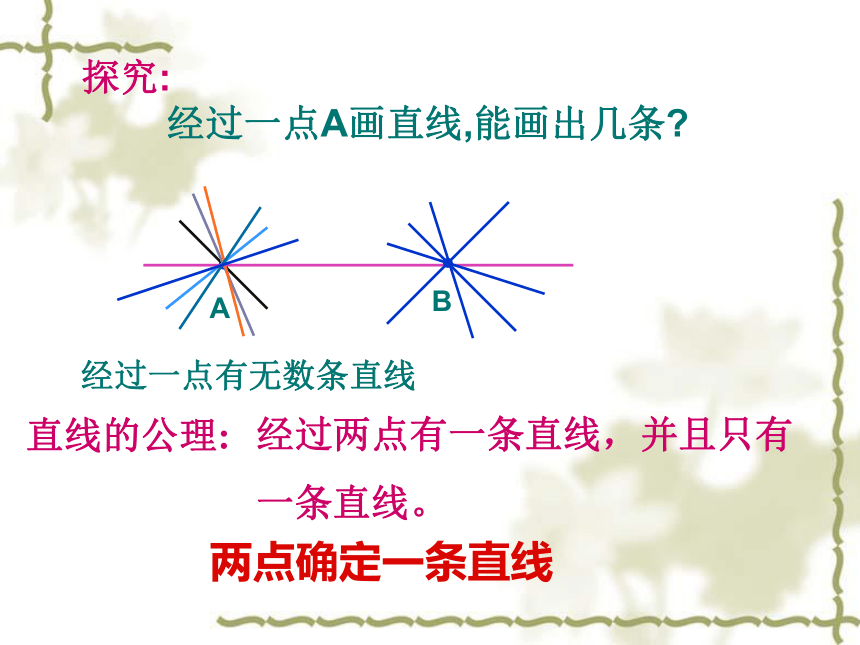 探究:

经过一点A画直线,能画出几条?

A

B

经过一点有无数条直线

直线的公理：经过两点有一条直线，并且只有一条直线。

两点确定一条直线